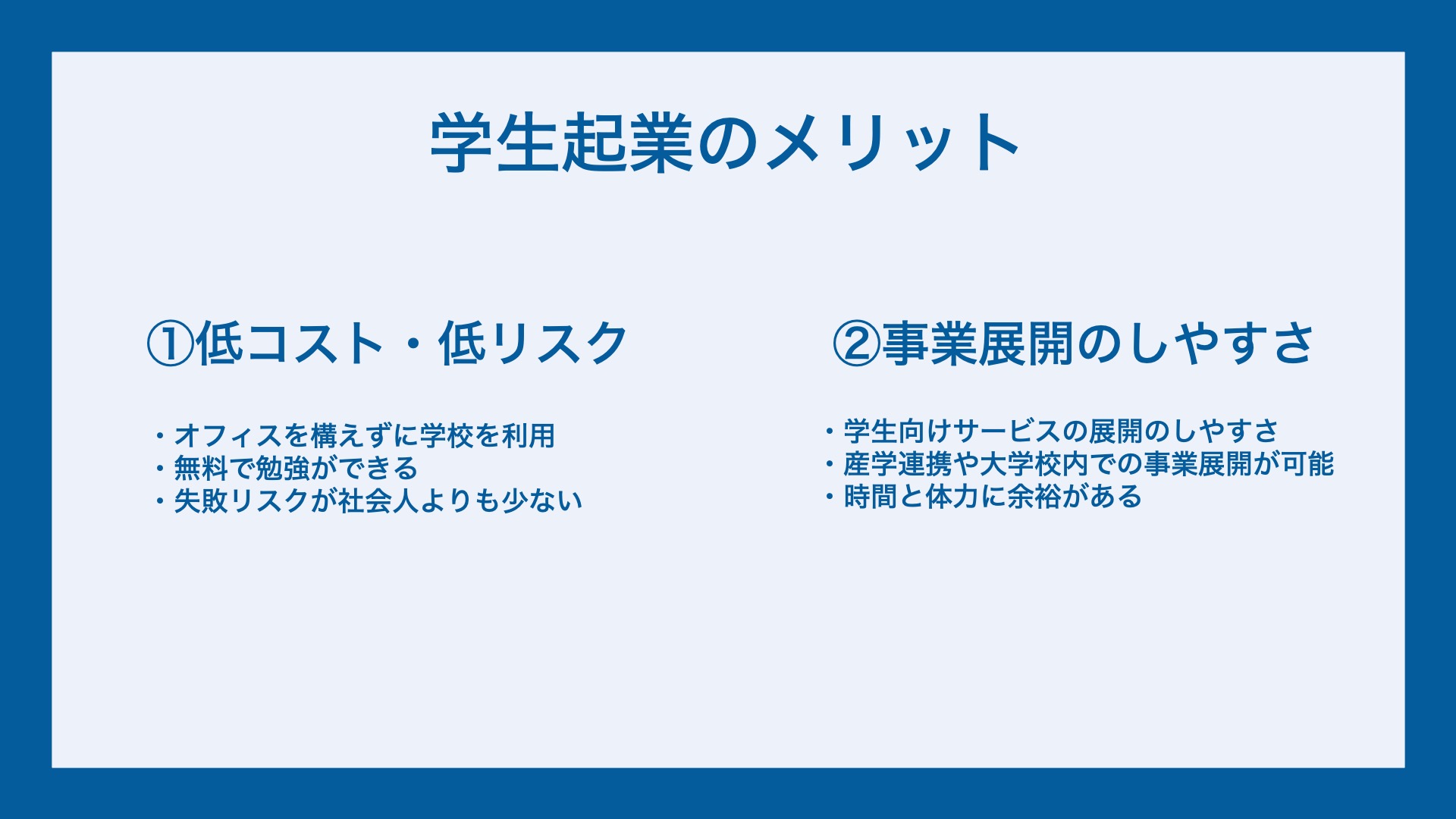 学生起業のメリット

①低コスト・低リスク

・オフィスを構えずに学校を利用
・無料で勉強ができる
・失敗リスクが社会人よりも少ない

②事業展開のしやすさ

・学生向けサービスの展開のしやすさ
・産学連携や大学校内での事業展開が可能
・時間と体力に余裕がある